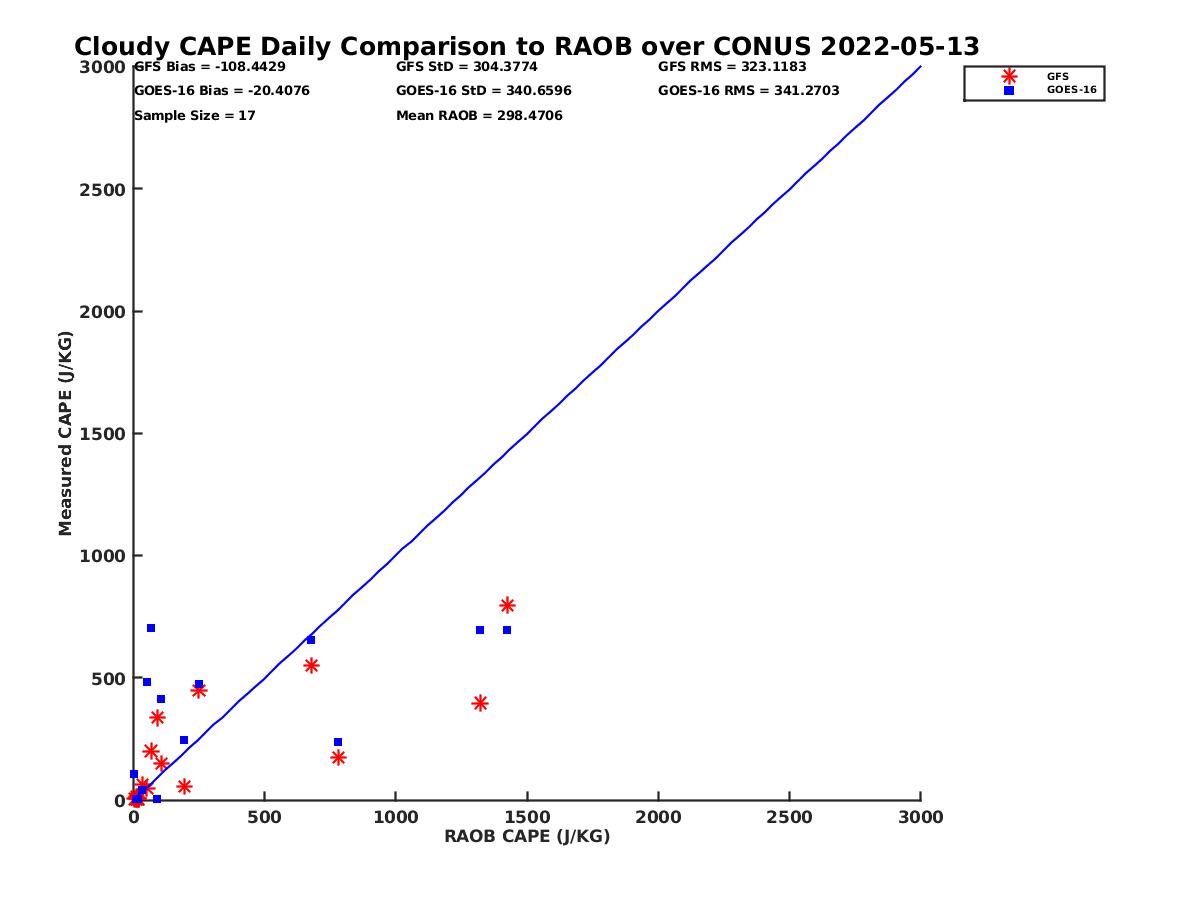 Cloudy CAPE Daily Comparison to RAOB over CONUS 2022-05-13

GFS Bias = -108.4429
GOES-16 Bias = -20.4076
Sample Size = 17

GFS StD = 304.3774
GOES-16 StD = 340.6596
Mean RAOB = 298.4706

GFS RMS = 323.1183
GOES-16 RMS = 341.2703

GFS
GOES-16

Measured CAPE (J/KG)

3000
2500
2000
1500
1000
500
0

0
500
1000
1500
2000
2500
3000

RAOB CAPE (J/KG)